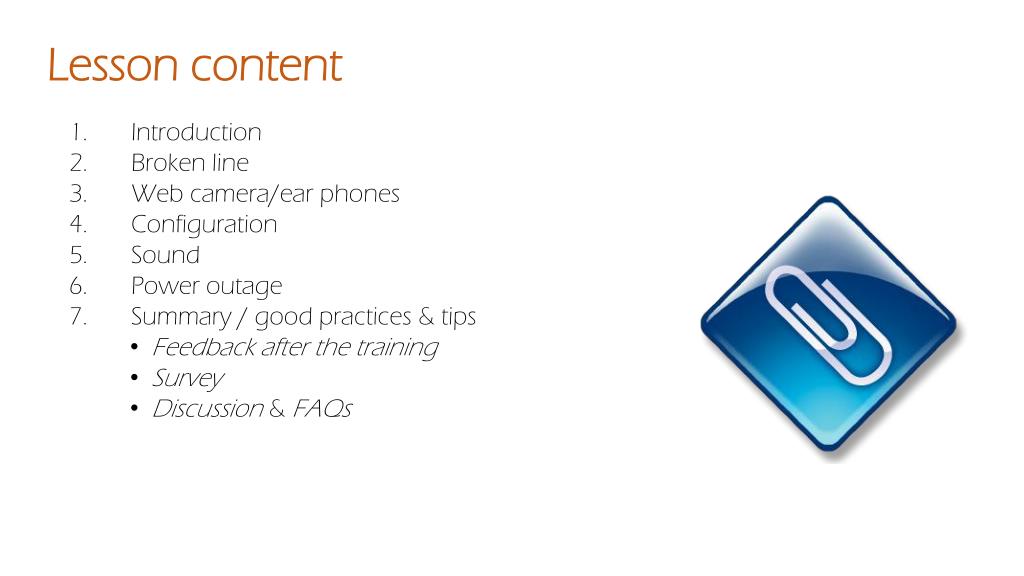 Lesson content

1. Introduction
2. Broken line
3. Web camera/ear phones
4. Configuration
5. Sound
6. Power outage
7. Summary / good practices & tips
• Feedback after the training
• Survey
• Discussion & FAQs